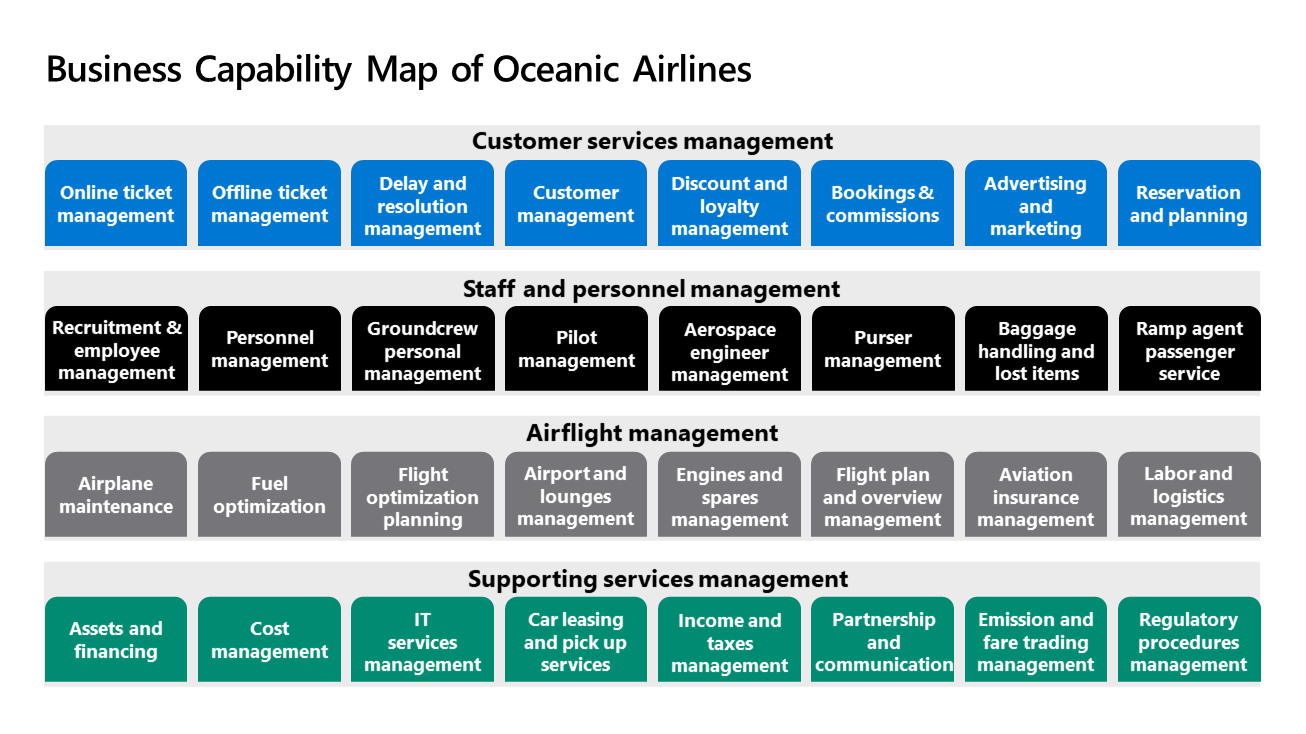 Business Capability Map of Oceanic Airlines

Customer services management

Online ticket management

Offline ticket management

Delay and resolution management

Customer management

Discount and loyalty management

Bookings & commissions

Advertising and marketing

Reservation and planning

Staff and personnel management

Recruitment & employee management

Personnel management

Groundcrew personal management

Pilot management

Aerospace engineer management

Purser management

Baggage handling and lost items

Ramp agent passenger service

Airflight management

Airplane maintenance

Fuel optimization

Flight optimization planning

Airport and lounges management

Engines and spares management

Flight plan and overview management

Aviation insurance management

Labor and logistics management

Supporting services management

Assets and financing

Cost management

IT services management

Car leasing and pick up services

Income and taxes management

Partnership and communication

Emission and fare trading management

Regulatory procedures management